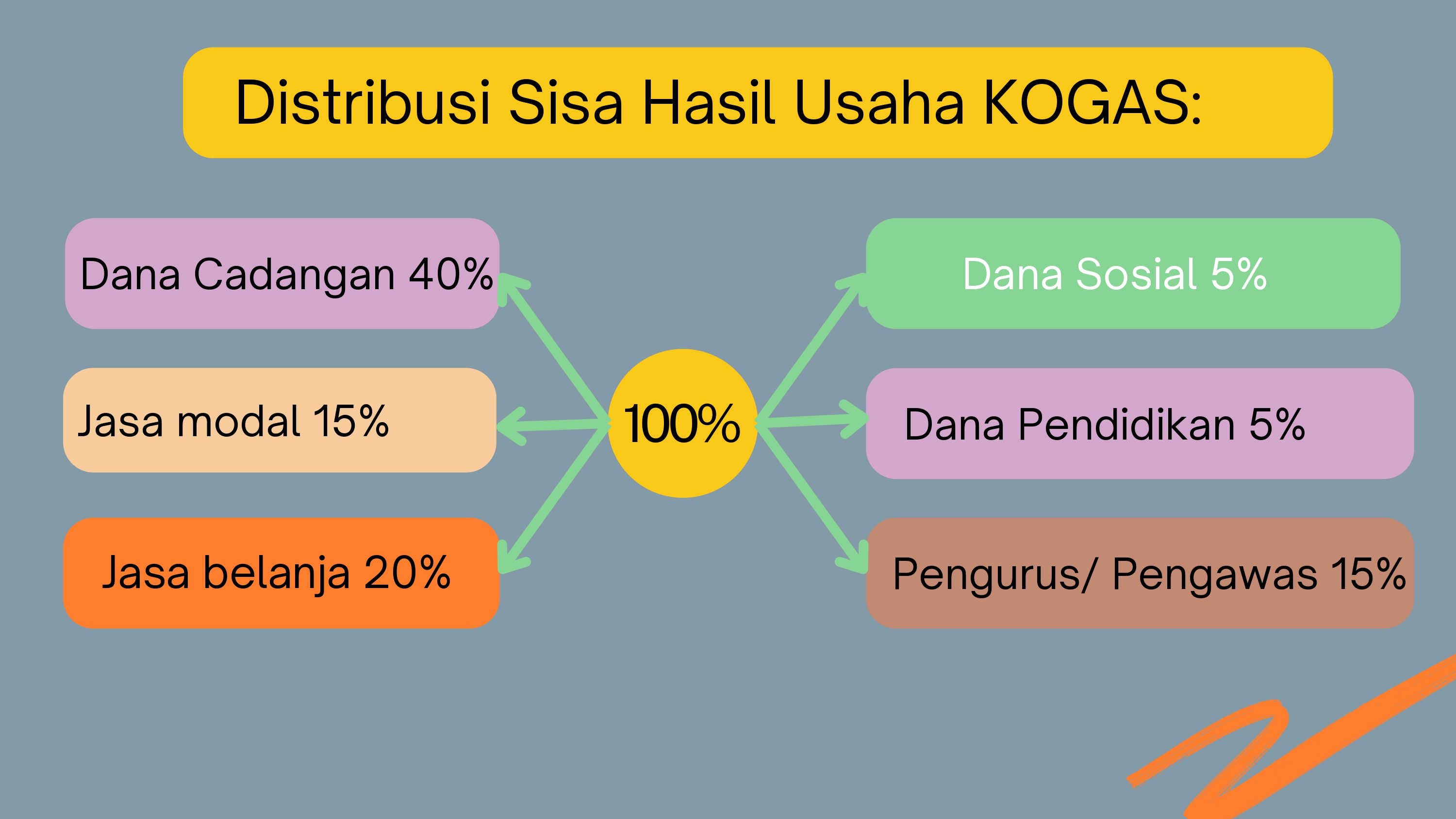 Distribusi Sisa Hasil Usaha KOGAS:

Dana Cadangan 40%

Jasa modal 15%

Jasa belanja 20%

100%

Dana Sosial 5%

Dana Pendidikan 5%

Pengurus/ Pengawas 15%